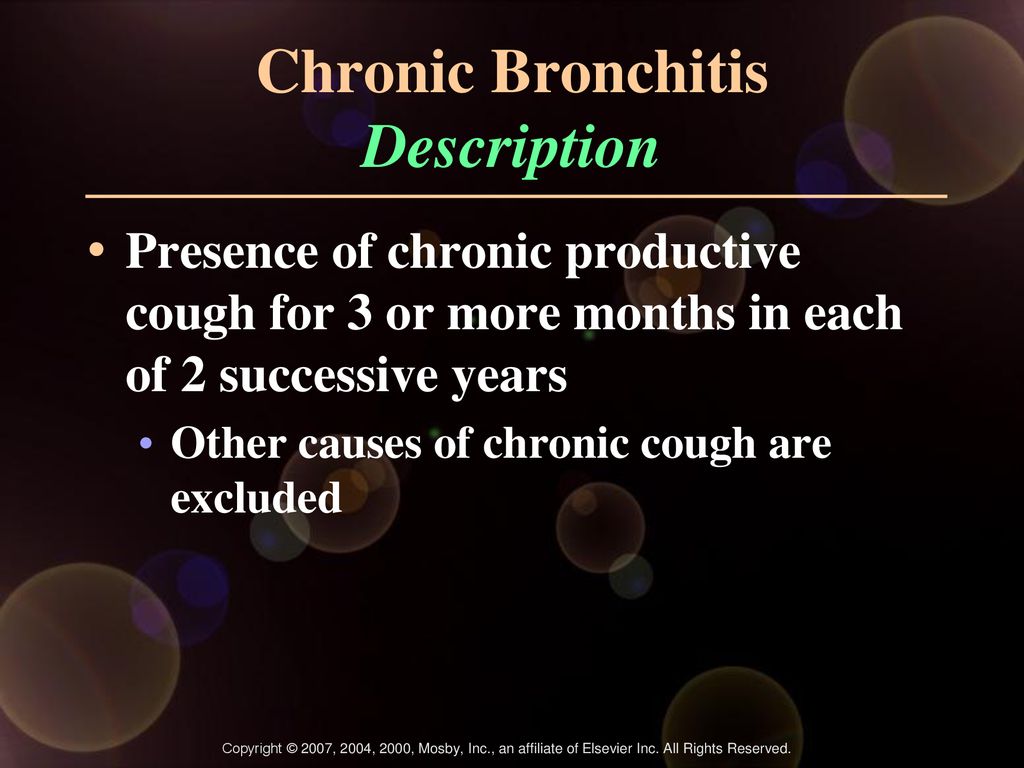 Chronic Bronchitis
Description

• Presence of chronic productive cough for 3 or more months in each of 2 successive years

• Other causes of chronic cough are excluded

Copyright © 2007, 2004, 2000, Mosby, Inc., an affiliate of Elsevier Inc. All Rights Reserved.